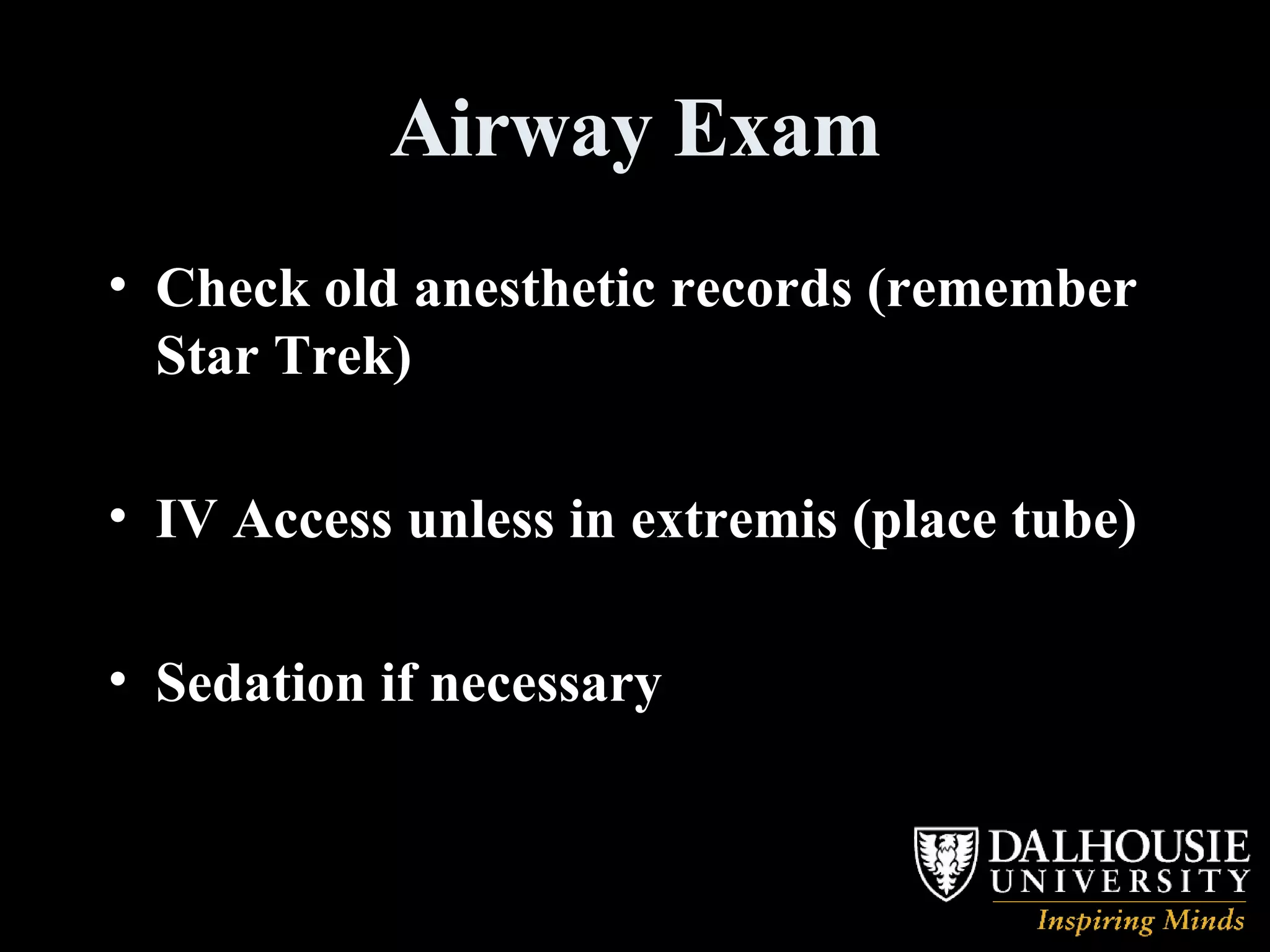 Airway Exam

• Check old anesthetic records (remember Star Trek)

• IV Access unless in extremis (place tube)

• Sedation if necessary

DALHOUSIE
UNIVERSITY
Inspiring Minds